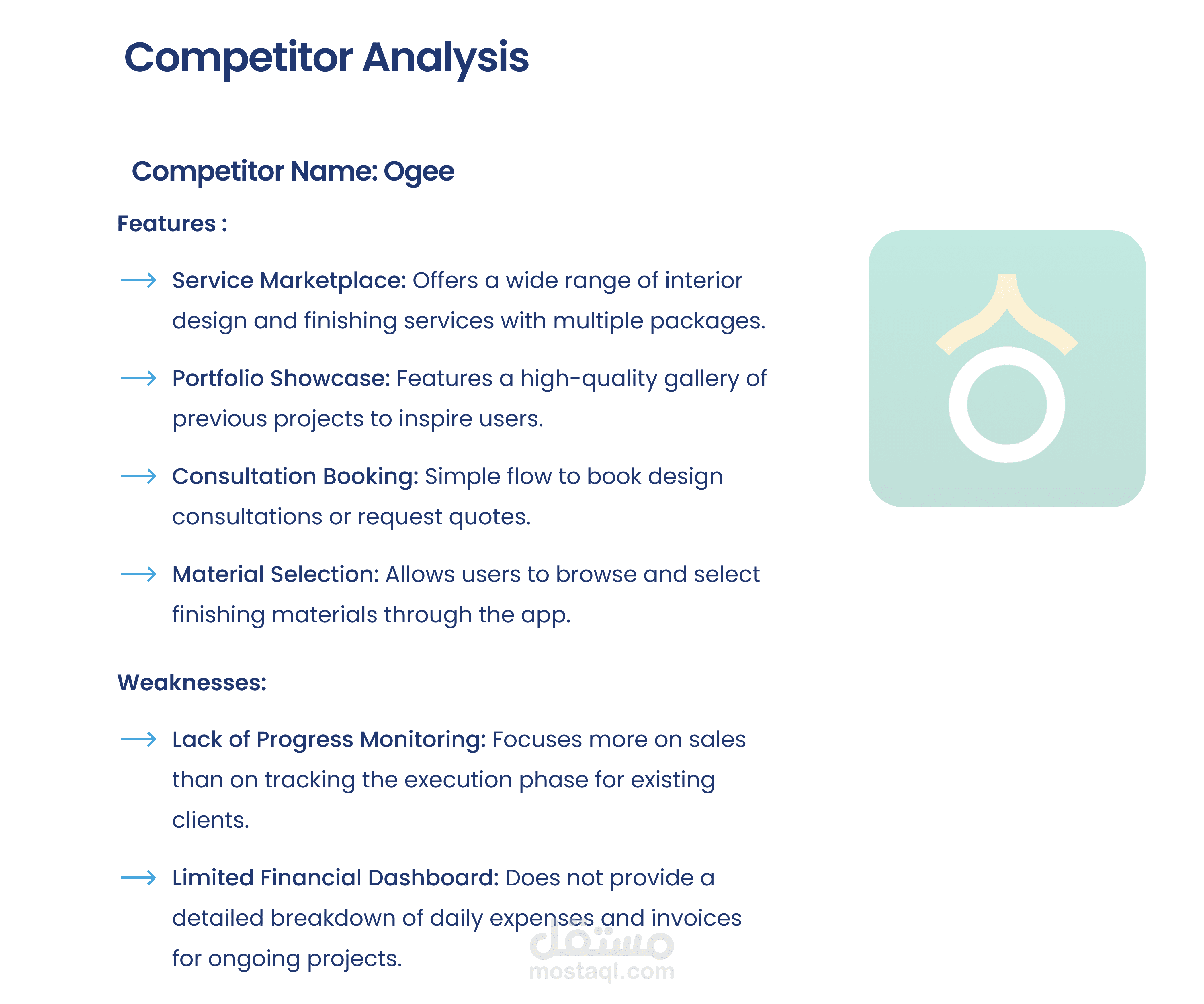 Competitor Analysis

Competitor Name: Ogee

Features :

Service Marketplace: Offers a wide range of interior design and finishing services with multiple packages.

Portfolio Showcase: Features a high-quality gallery of previous projects to inspire users.

Consultation Booking: Simple flow to book design consultations or request quotes.

Material Selection: Allows users to browse and select finishing materials through the app.

Weaknesses:

Lack of Progress Monitoring: Focuses more on sales than on tracking the execution phase for existing clients.

Limited Financial Dashboard: Does not provide a detailed breakdown of daily expenses and invoices for ongoing projects.

مستقل
mostaql.com